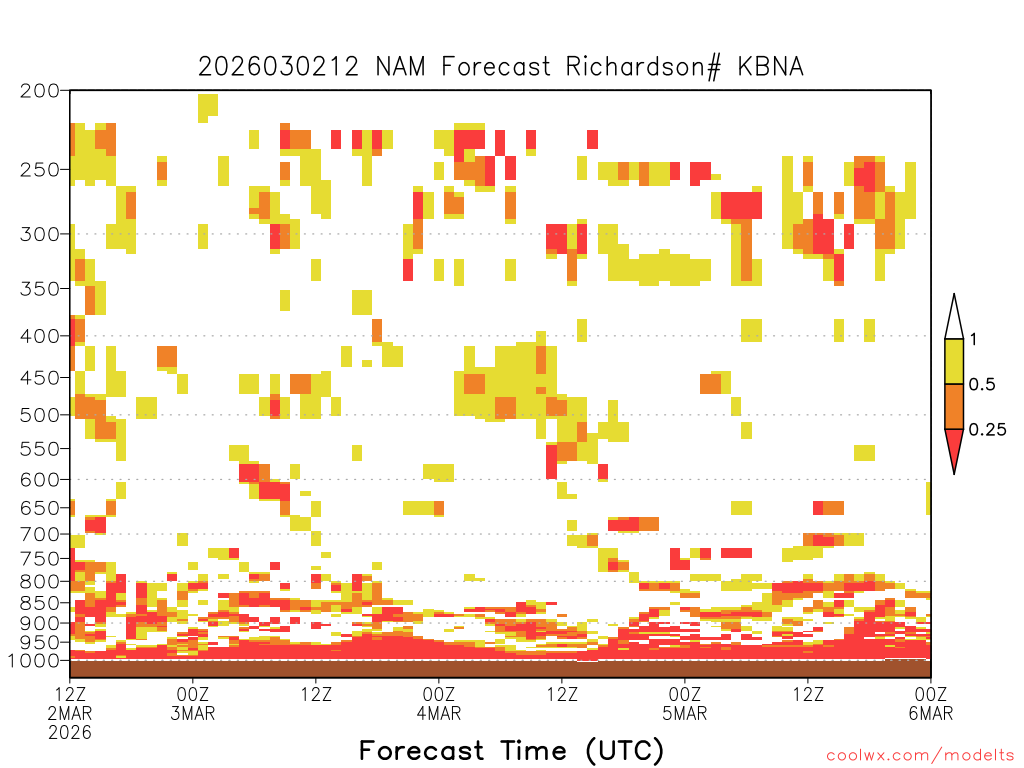 2026030212 NAM Forecast Richardson# KBNA

200
250
300
350
400
450
500
550
600
650
700
750
800
850
900
950
1000

1
0.5
0.25

12Z
2MAR
2026
00Z
3MAR
12Z
00Z
4MAR
12Z
00Z
5MAR
12Z
00Z
6MAR

Forecast Time (UTC)

coolwx.com/modelts